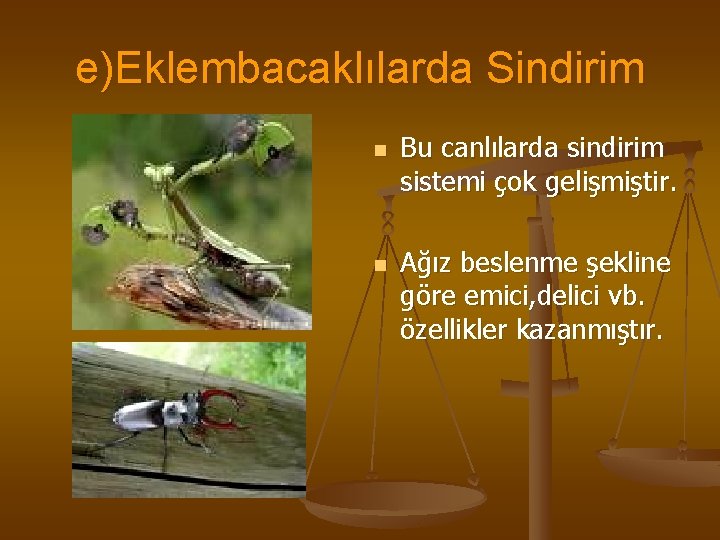 e)Eklembacaklılarda Sindirim

Bu canlılarda sindirim sistemi çok gelişmiştir.

Ağız beslenme şekline göre emici,delici vb. özellikler kazanmıştır.